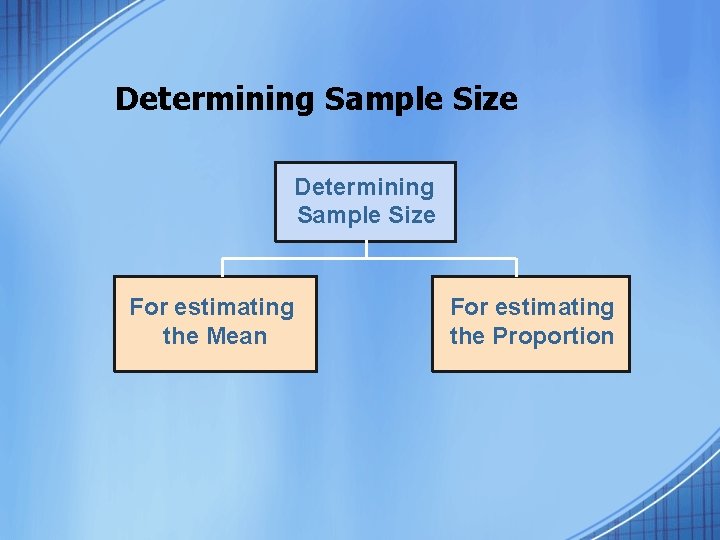 Determining Sample Size

Determining Sample Size

For estimating the Mean

For estimating the Proportion